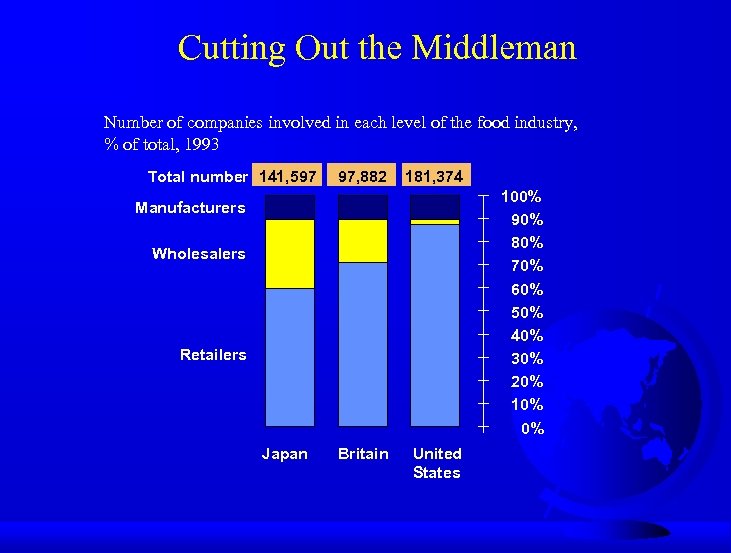 Cutting Out the Middleman

Number of companies involved in each level of the food industry, % of total, 1993

Total number 141,597 97,882 181,374

Manufacturers

Wholesalers

Retailers

100%
90%
80%
70%
60%
50%
40%
30%
20%
10%
0%

Japan Britain United States